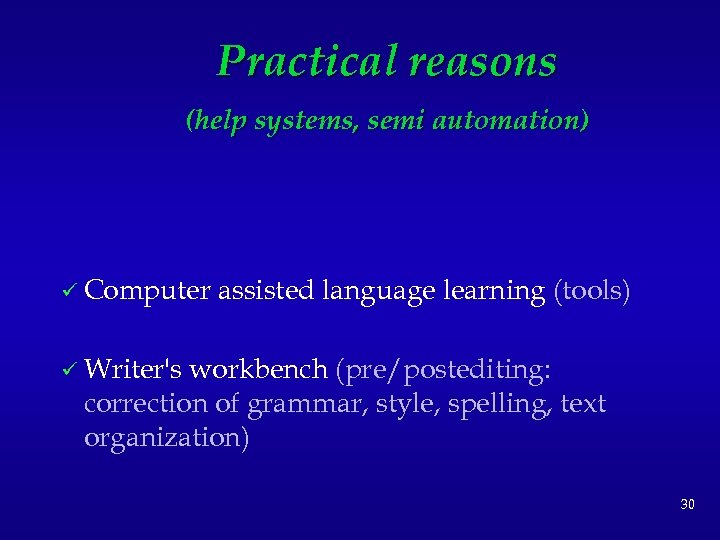 Practical reasons

(help systems, semi automation)

✓ Computer assisted language learning (tools)

✓ Writer's workbench (pre/postediting: correction of grammar, style, spelling, text organization)

30